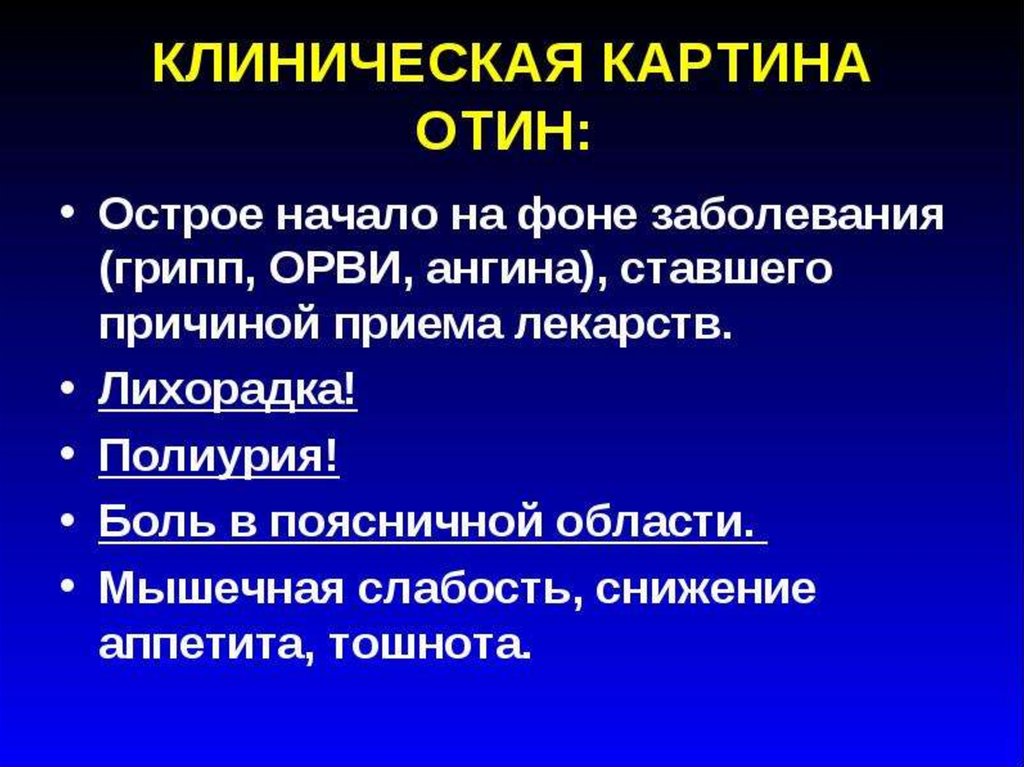 КЛИНИЧЕСКАЯ КАРТИНА ОТИН:

• Острое начало на фоне заболевания (грипп, ОРВИ, ангина), ставшего причиной приема лекарств.
• Лихорадка!
• Полиурия!
• Боль в поясничной области.
• Мышечная слабость, снижение аппетита, тошнота.